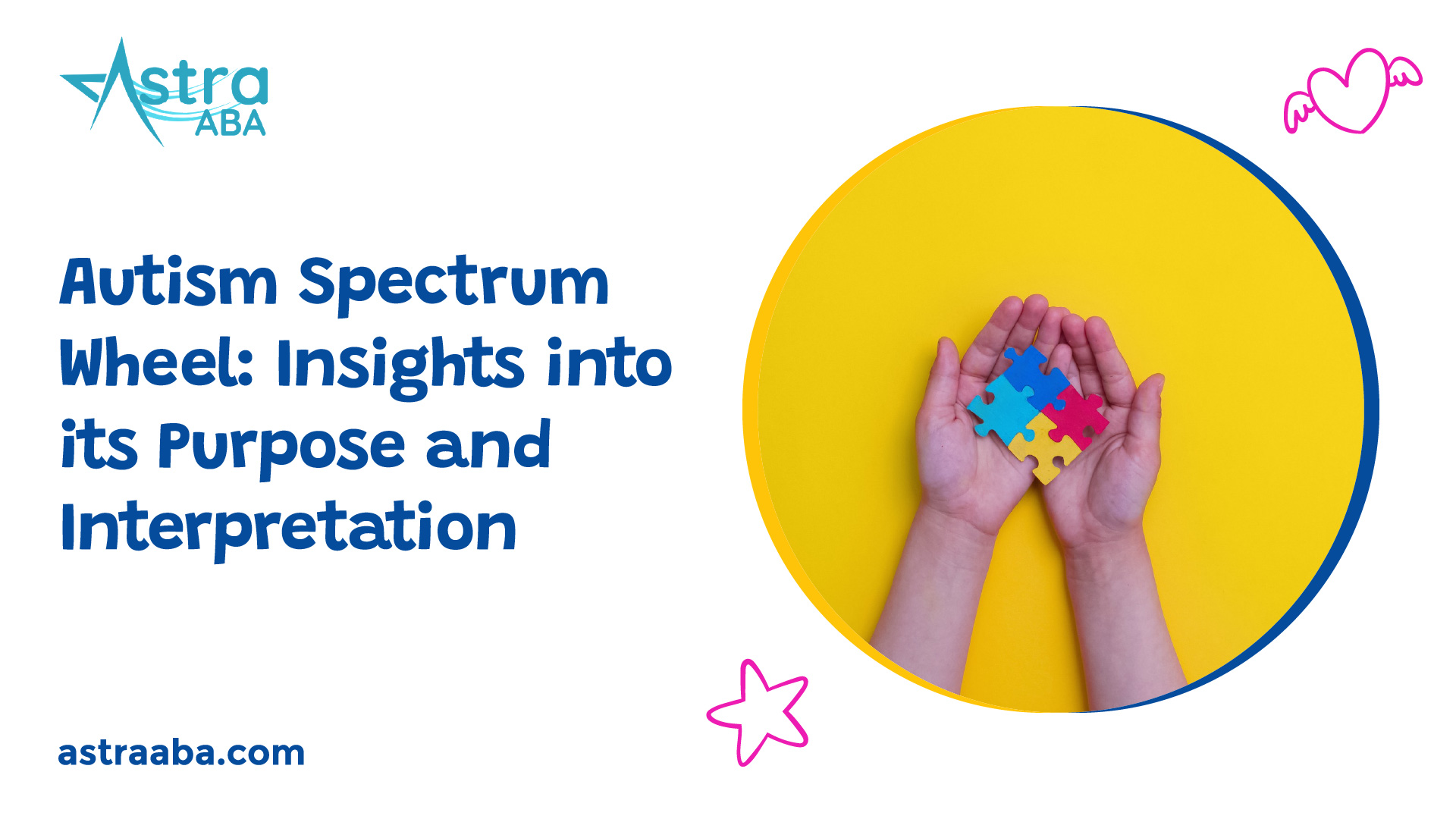 Astra ABA

Autism Spectrum Wheel: Insights into its Purpose and Interpretation

astraaba.com